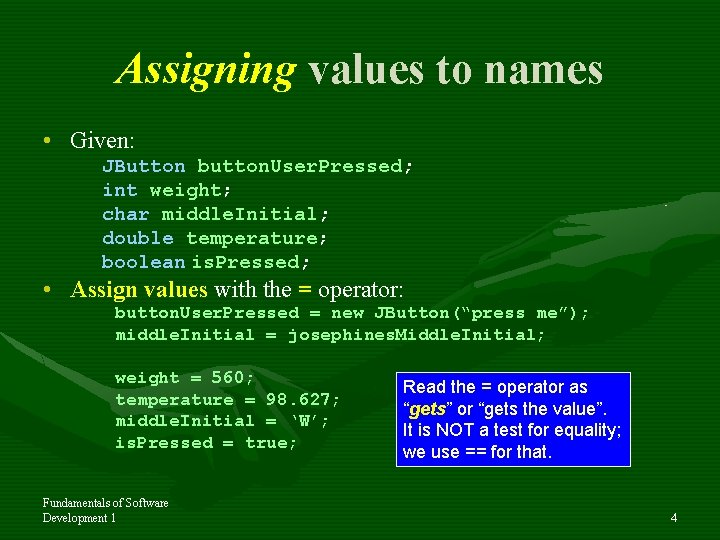 Assigning values to names

• Given:
JButton buttonUserPressed;
int weight;
char middleInitial;
double temperature;
boolean isPressed;

• Assign values with the = operator:
buttonUserPressed = new JButton("press me");
middleInitial = josephinesMiddleInitial;

weight = 560;
temperature = 98.627;
middleInitial = 'W';
isPressed = true;

Read the = operator as "gets" or "gets the value". It is NOT a test for equality; we use == for that.

Fundamentals of Software Development 1

4